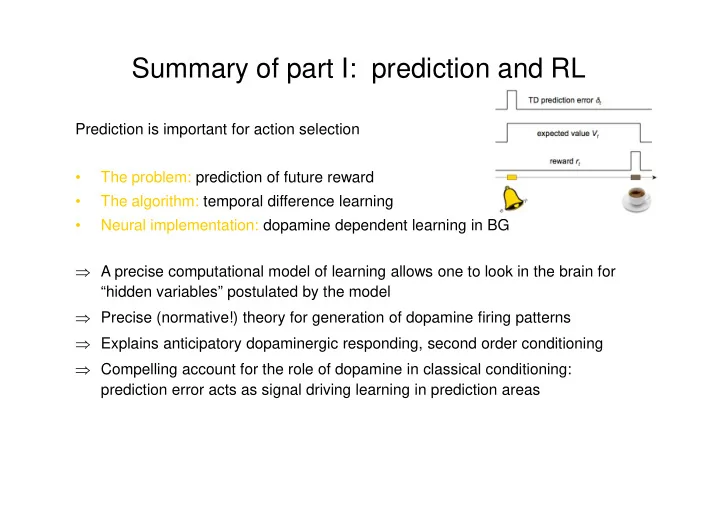 Summary of part I: prediction and RL

TD prediction error $\delta_t$

expected value $V_t$

reward $r_t$

Prediction is important for action selection

• The problem: prediction of future reward
• The algorithm: temporal difference learning
• Neural implementation: dopamine dependent learning in BG

⇒ A precise computational model of learning allows one to look in the brain for “hidden variables” postulated by the model

⇒ Precise (normative!) theory for generation of dopamine firing patterns

⇒ Explains anticipatory dopaminergic responding, second order conditioning

⇒ Compelling account for the role of dopamine in classical conditioning: prediction error acts as signal driving learning in prediction areas